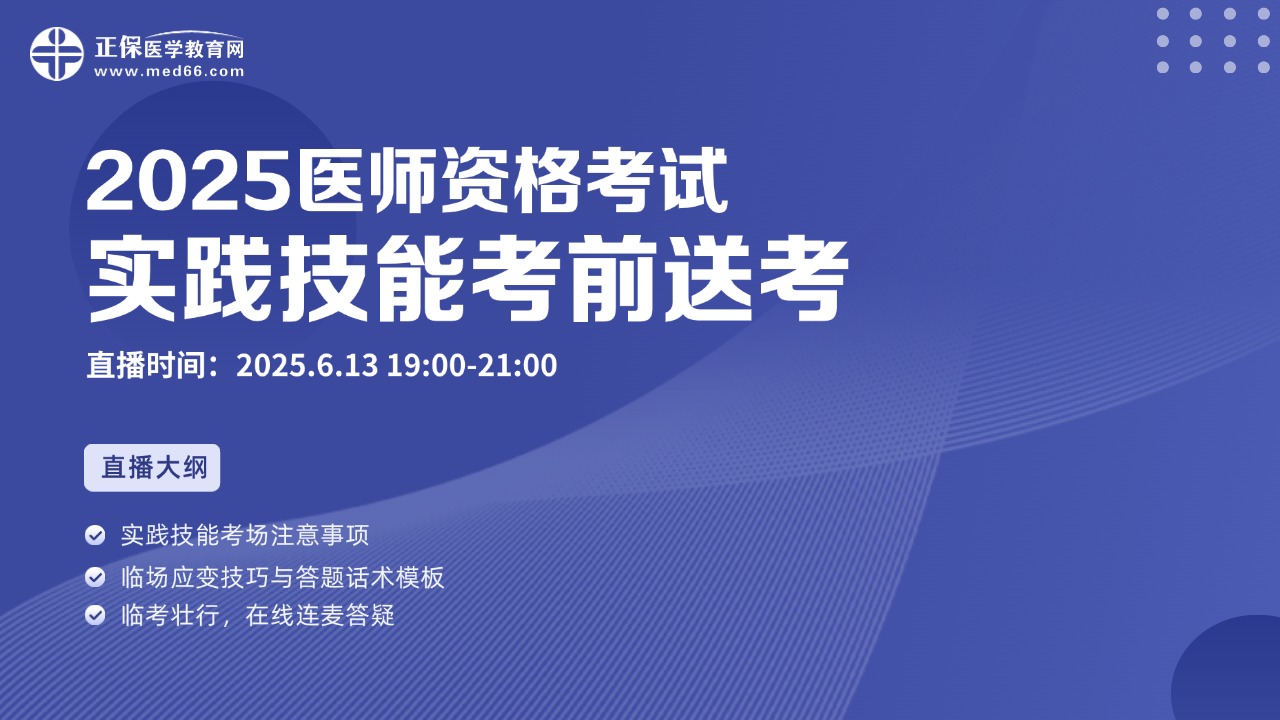 正保医学教育网
www.med66.com

2025医师资格考试
实践技能考前送考

直播时间：2025.6.13 19:00-21:00

直播大纲

实践技能考场注意事项
临场应变技巧与答题话术模板
临考壮行，在线连麦答疑